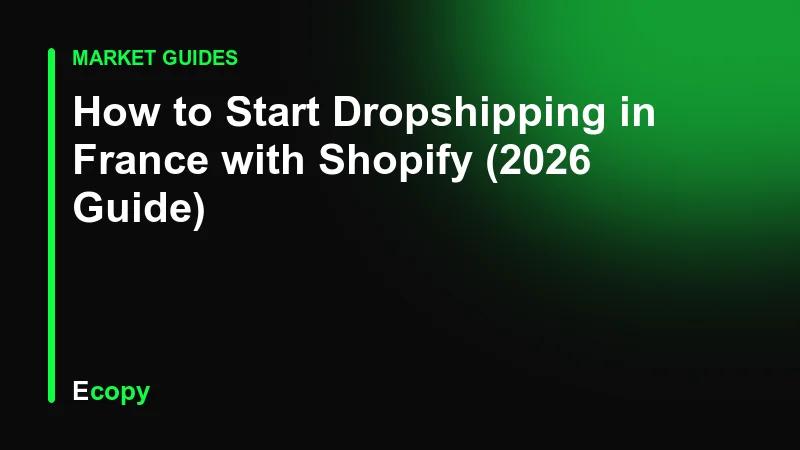 MARKET GUIDES

How to Start Dropshipping in France with Shopify (2026 Guide)

Ecopy